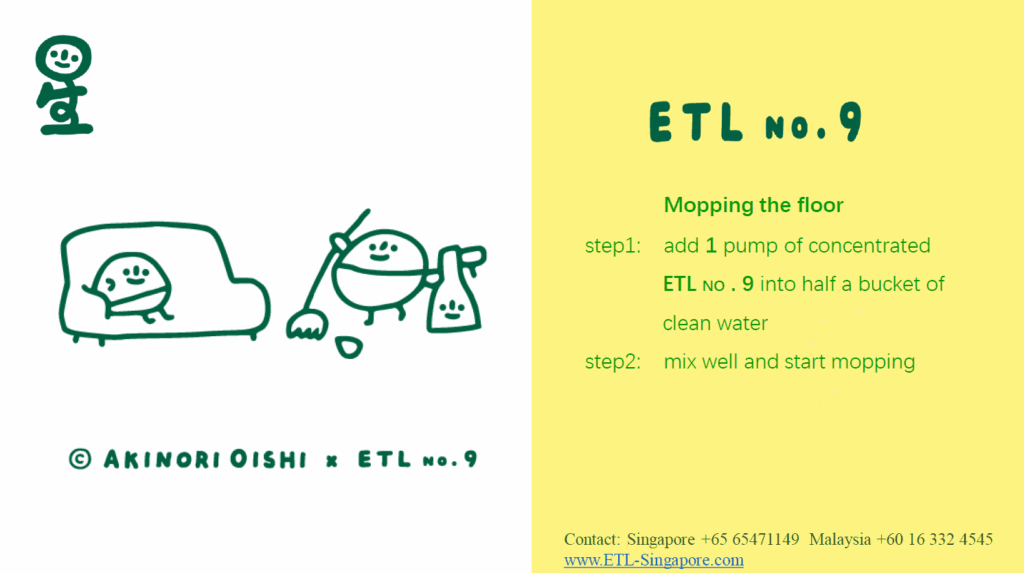 © AKINORI OISHI x ETL NO. 9

ETL NO. 9

Mopping the floor

step1: add 1 pump of concentrated ETL NO . 9 into half a bucket of clean water

step2: mix well and start mopping

Contact: Singapore +65 65471149 Malaysia +60 16 332 4545
www.ETL-Singapore.com